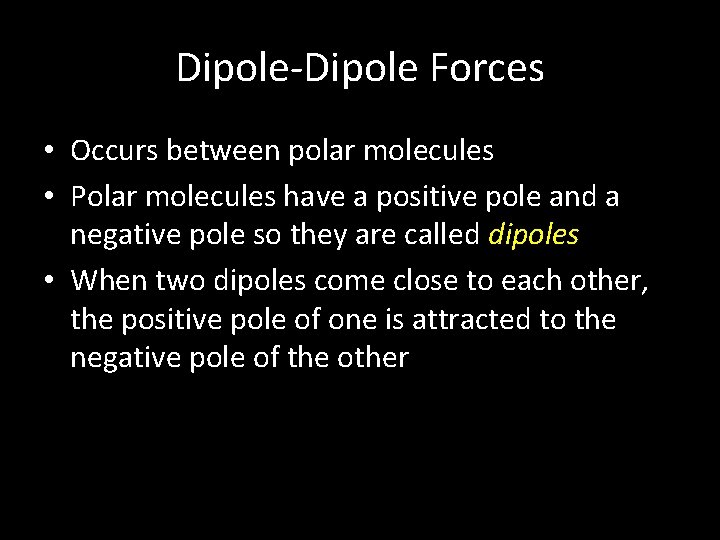 Dipole-Dipole Forces

• Occurs between polar molecules
• Polar molecules have a positive pole and a negative pole so they are called dipoles
• When two dipoles come close to each other, the positive pole of one is attracted to the negative pole of the other